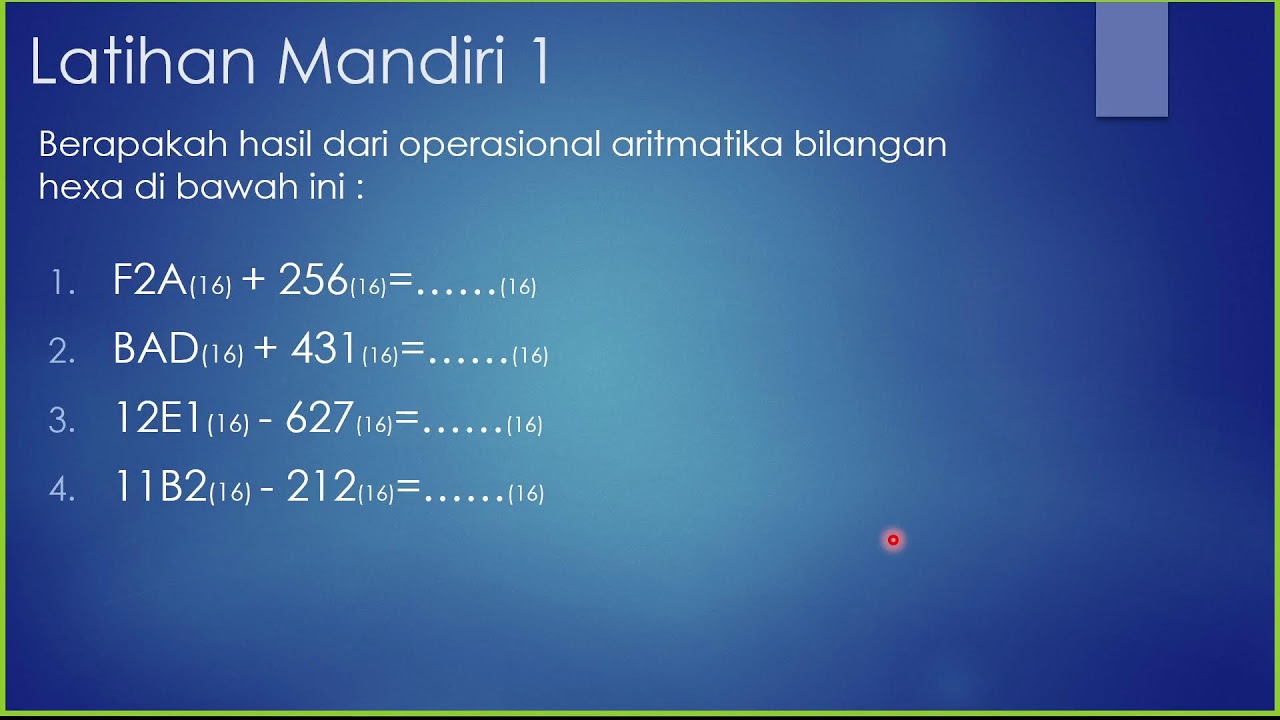 Latihan Mandiri 1

Berapakah hasil dari operasional aritmatika bilangan hexa di bawah ini :

1. $F2A_{(16)} + 256_{(16)} = \ldots\ldots_{(16)}$
2. $BAD_{(16)} + 431_{(16)} = \ldots\ldots_{(16)}$
3. $12E1_{(16)} - 627_{(16)} = \ldots\ldots_{(16)}$
4. $11B2_{(16)} - 212_{(16)} = \ldots\ldots_{(16)}$